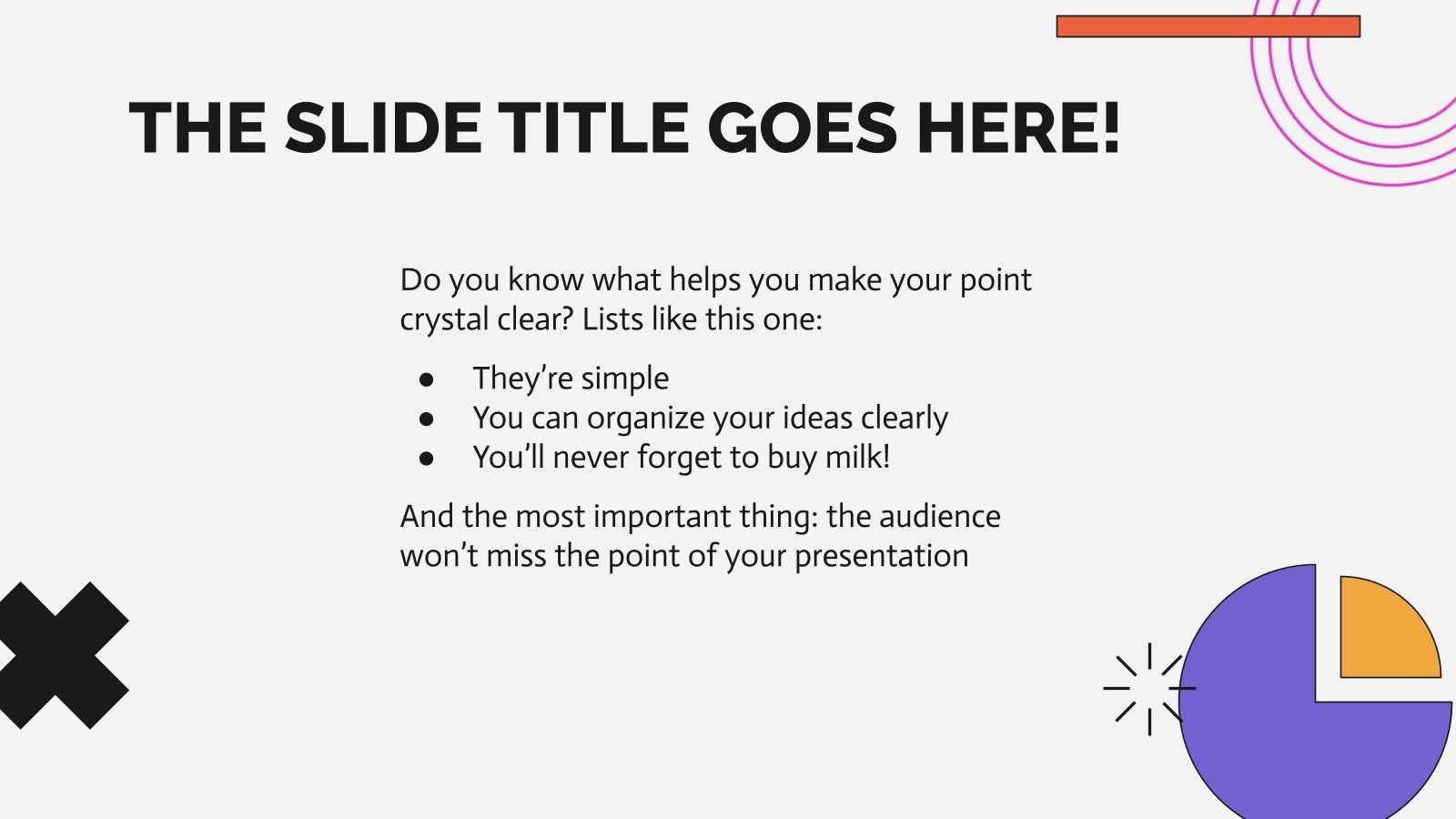 THE SLIDE TITLE GOES HERE!

Do you know what helps you make your point crystal clear? Lists like this one:

• They're simple
• You can organize your ideas clearly
• You'll never forget to buy milk!

And the most important thing: the audience won't miss the point of your presentation